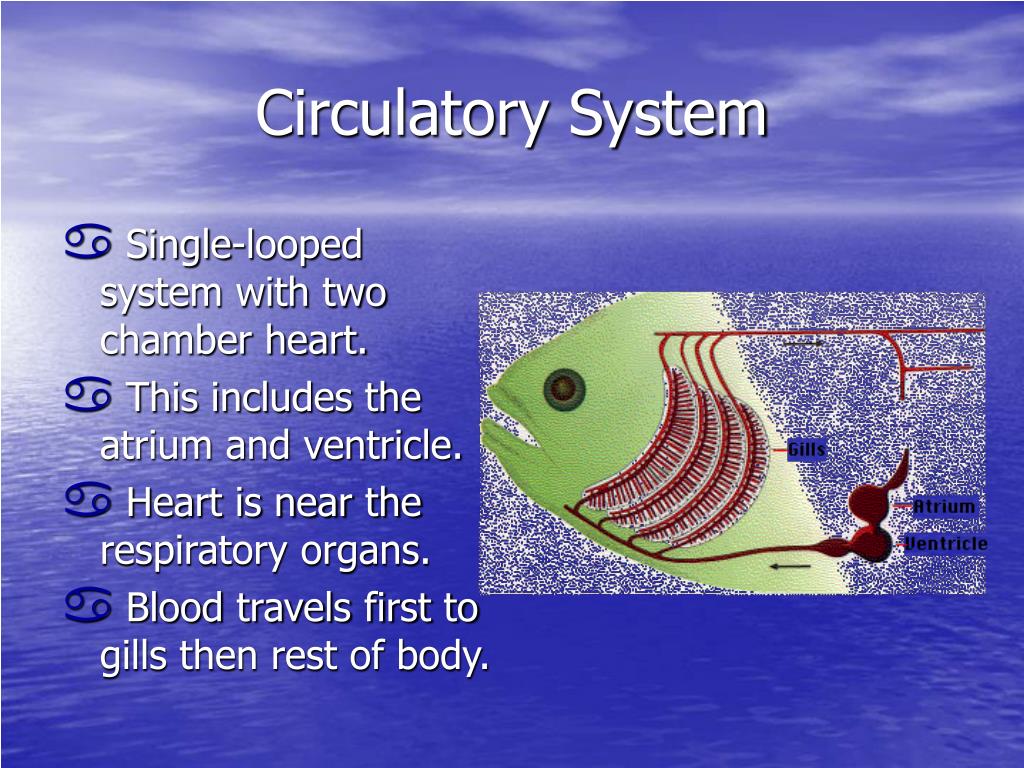 Circulatory System

Single-looped system with two chamber heart.

This includes the atrium and ventricle.

Heart is near the respiratory organs.

Blood travels first to gills then rest of body.

Gills

Atrium

Ventricle